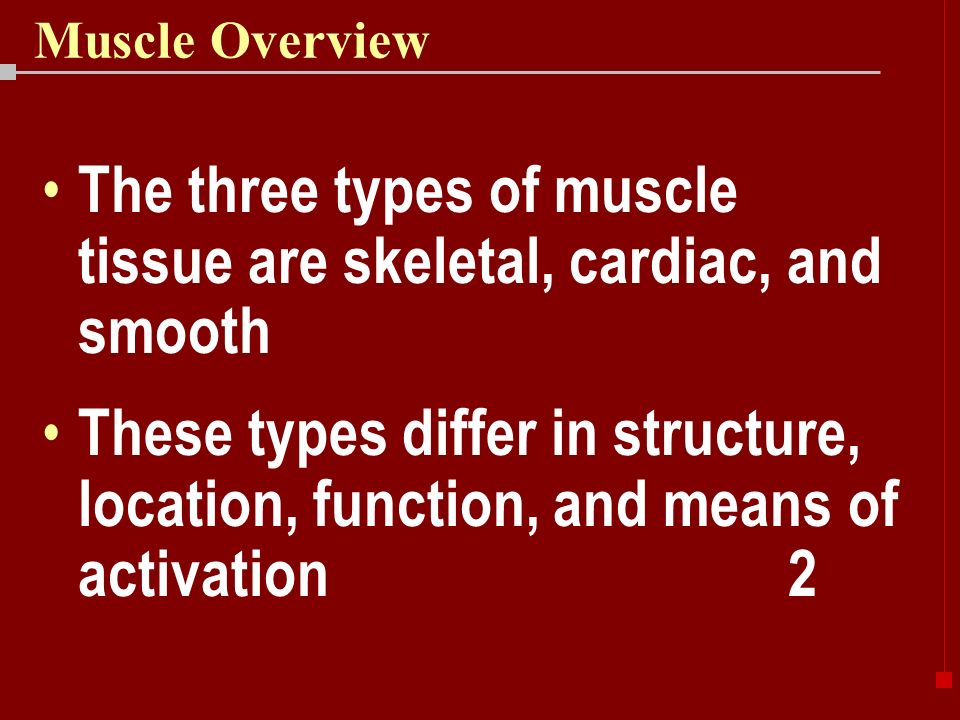 Muscle Overview

• The three types of muscle tissue are skeletal, cardiac, and smooth

• These types differ in structure, location, function, and means of activation

2